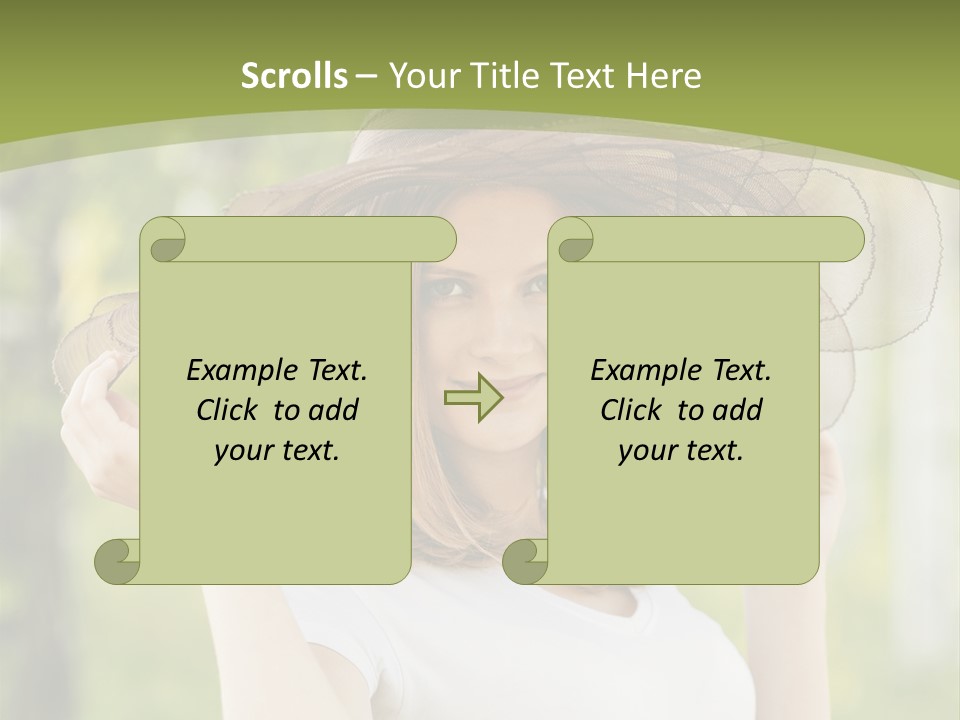 Scrolls – Your Title Text Here

Example Text. Click to add your text.

Example Text. Click to add your text.